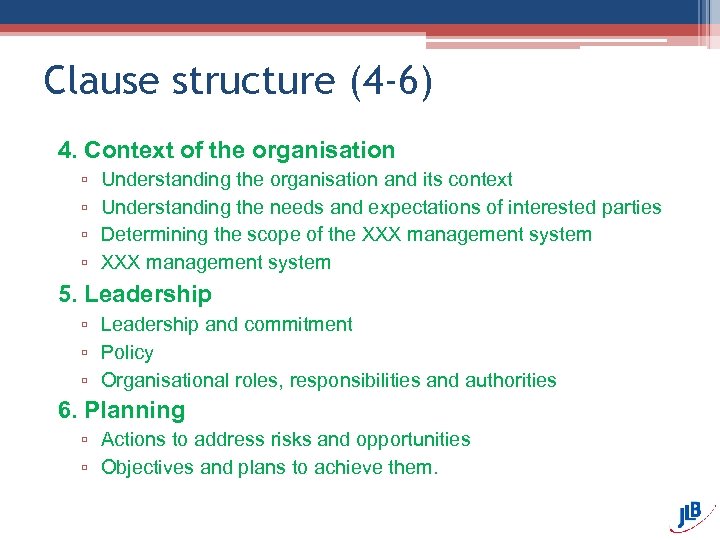 Clause structure (4-6)

4. Context of the organisation
▫ Understanding the organisation and its context
▫ Understanding the needs and expectations of interested parties
▫ Determining the scope of the XXX management system
▫ XXX management system

5. Leadership
▫ Leadership and commitment
▫ Policy
▫ Organisational roles, responsibilities and authorities

6. Planning
▫ Actions to address risks and opportunities
▫ Objectives and plans to achieve them.

JLB